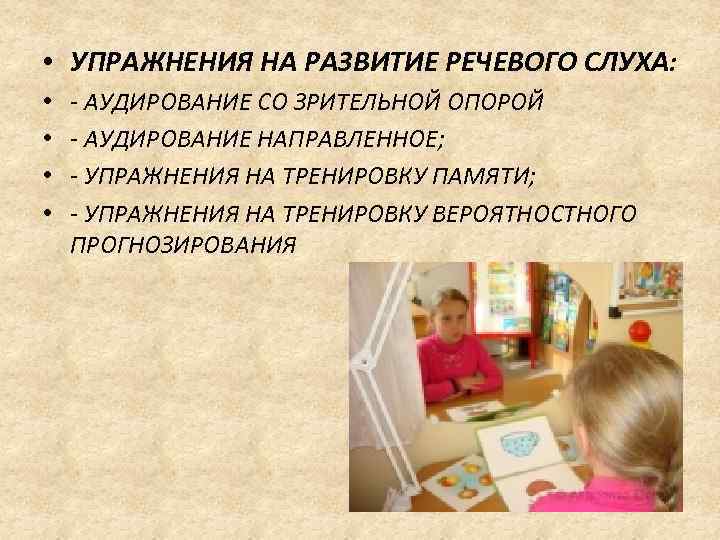 • УПРАЖНЕНИЯ НА РАЗВИТИЕ РЕЧЕВОГО СЛУХА:
• - АУДИРОВАНИЕ СО ЗРИТЕЛЬНОЙ ОПОРОЙ
• - АУДИРОВАНИЕ НАПРАВЛЕННОЕ;
• - УПРАЖНЕНИЯ НА ТРЕНИРОВКУ ПАМЯТИ;
• - УПРАЖНЕНИЯ НА ТРЕНИРОВКУ ВЕРОЯТНОСТНОГО ПРОГНОЗИРОВАНИЯ